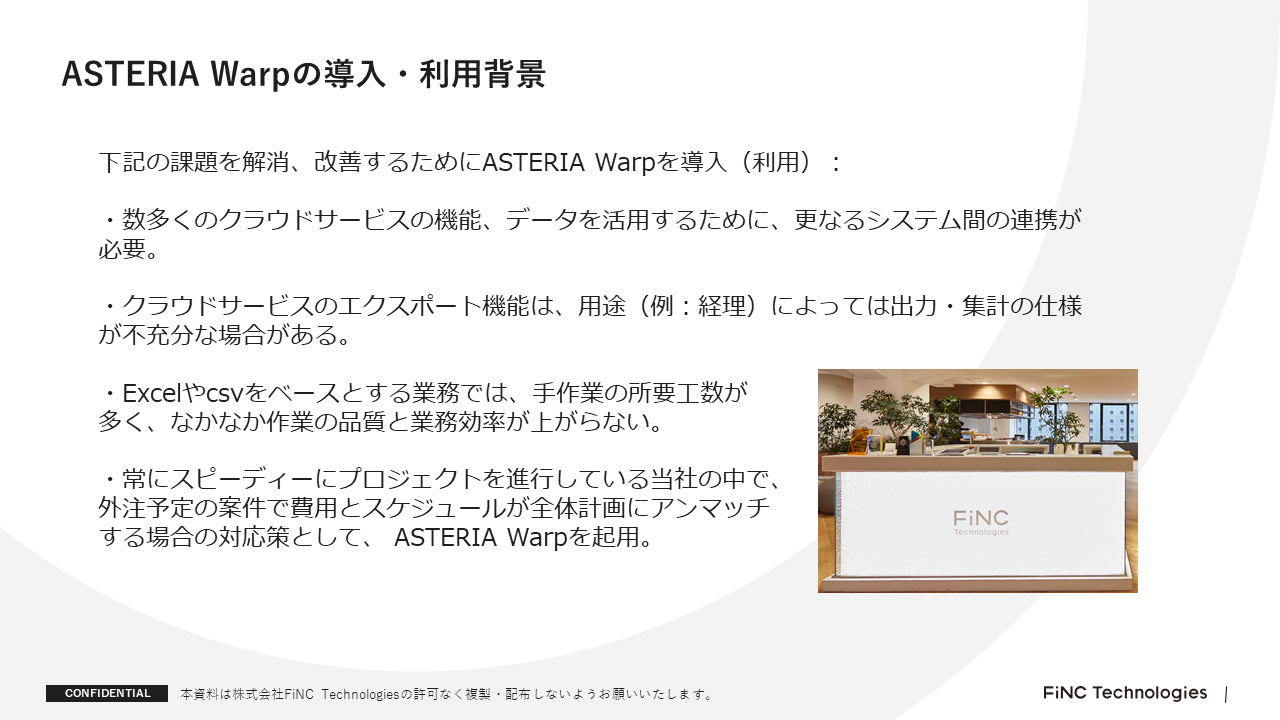 ASTERIA Warpの導入・利用背景

下記の課題を解消、改善するためにASTERIA Warpを導入（利用）：

・数多くのクラウドサービスの機能、データを活用するために、更なるシステム間の連携が必要。

・クラウドサービスのエクスポート機能は、用途（例：経理）によっては出力・集計の仕様が不充分な場合がある。

・Excelやcsvをベースとする業務では、手作業の所要工数が多く、なかなか作業の品質と業務効率が上がらない。

・常にスピーディーにプロジェクトを進行している当社の中で、外注予定の案件で費用とスケジュールが全体計画にアンマッチする場合の対応策として、 ASTERIA Warpを起用。

FiNC Technologies

CONFIDENTIAL 本資料は株式会社FiNC Technologiesの許可なく複製・配布しないようお願いいたします。

FiNC Technologies